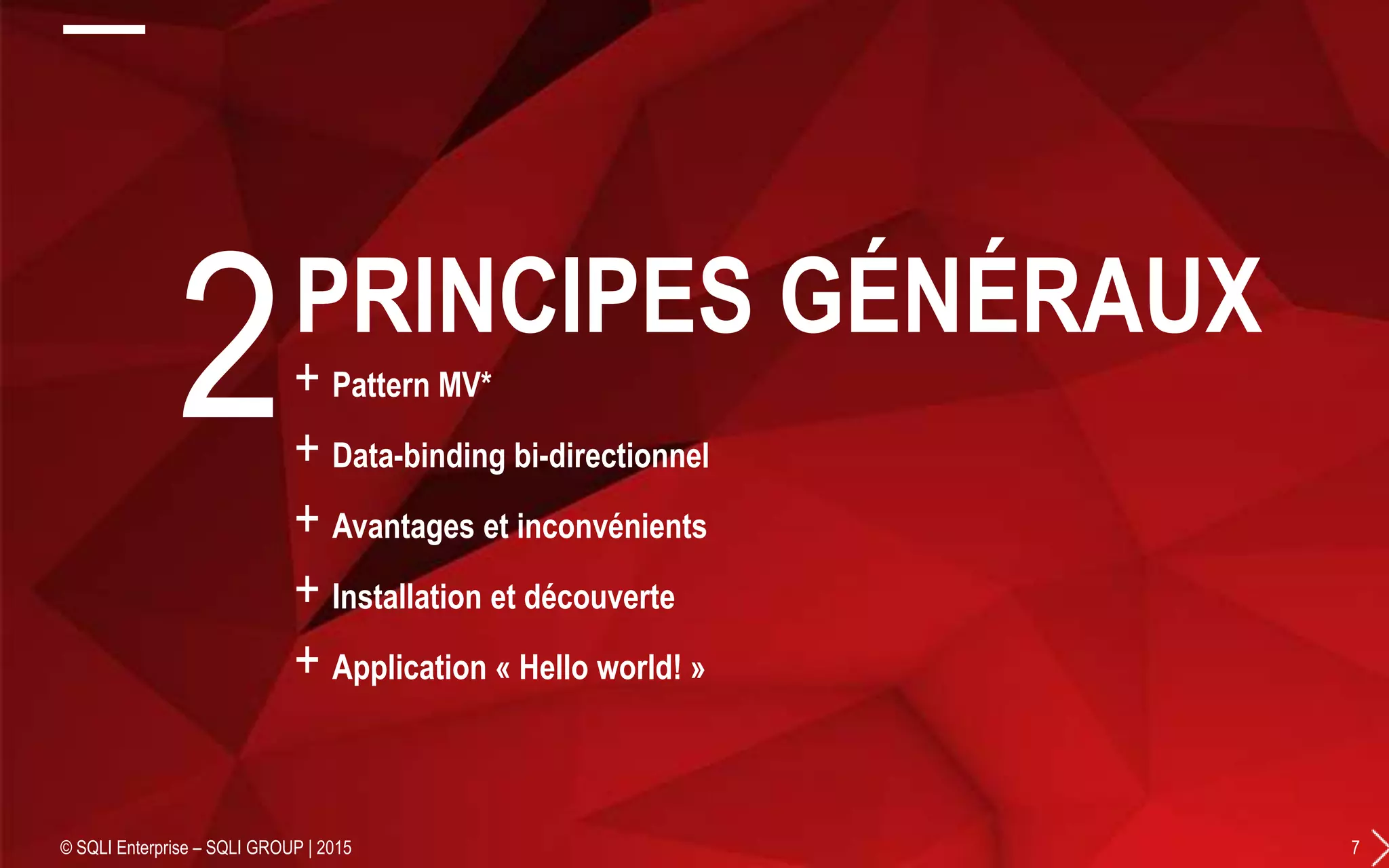 2 PRINCIPES GÉNÉRAUX

+ Pattern MV*

+ Data-binding bi-directionnel

+ Avantages et inconvénients

+ Installation et découverte

+ Application « Hello world! »

© SQLI Enterprise – SQLI GROUP | 2015

7